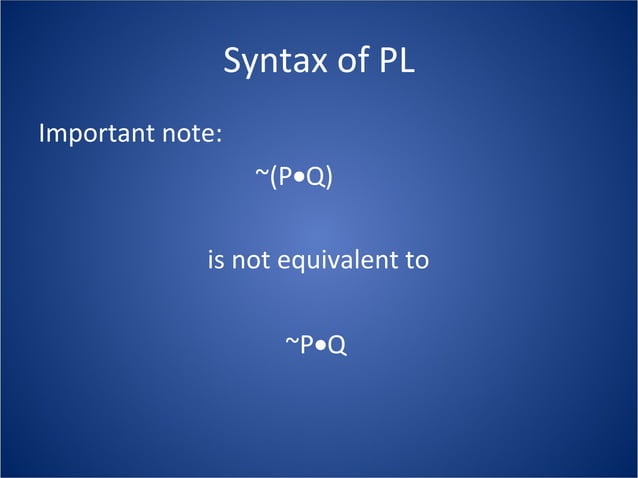 Syntax of PL

Important note:

~(P•Q)

is not equivalent to

~P•Q